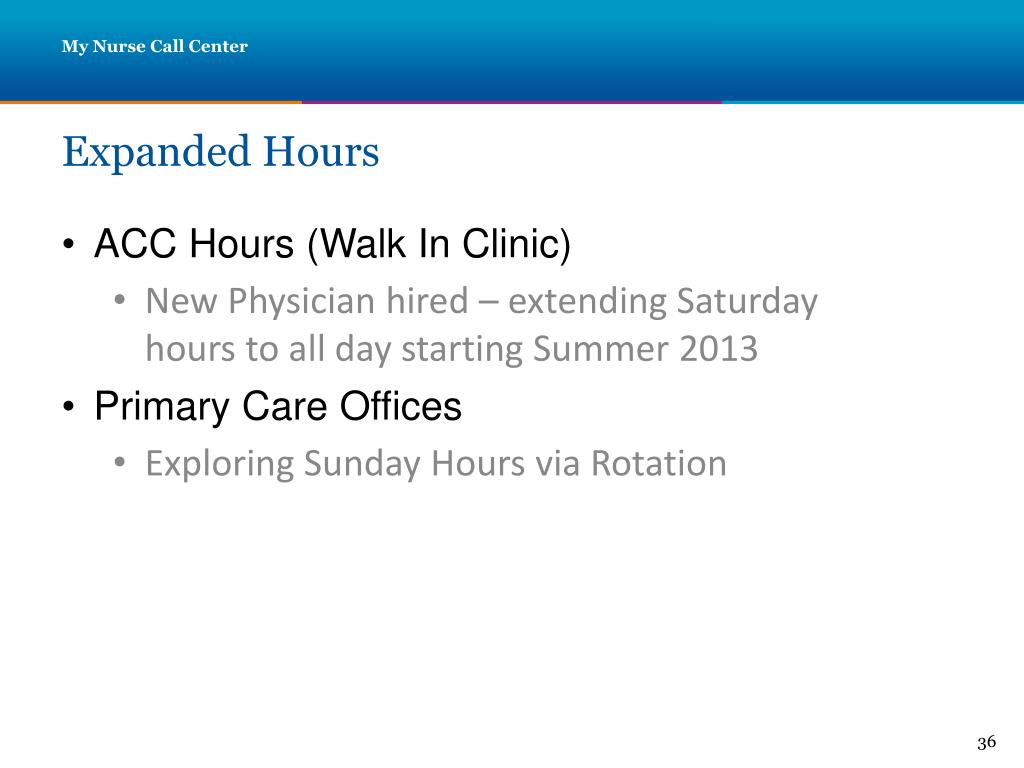 My Nurse Call Center

Expanded Hours

• ACC Hours (Walk In Clinic)
  • New Physician hired – extending Saturday hours to all day starting Summer 2013
• Primary Care Offices
  • Exploring Sunday Hours via Rotation

36